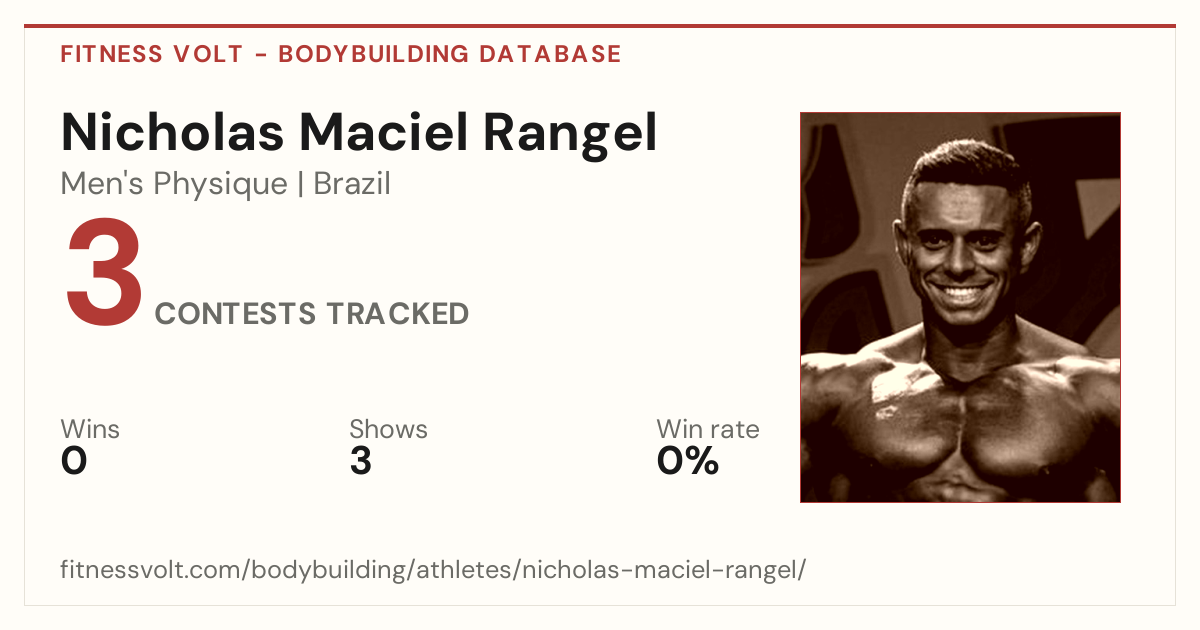 FITNESS VOLT - BODYBUILDING DATABASE

Nicholas Maciel Rangel

Men's Physique | Brazil

3 CONTESTS TRACKED

Wins
0

Shows
3

Win rate
0%

fitnessvolt.com/bodybuilding/athletes/nicholas-maciel-rangel/